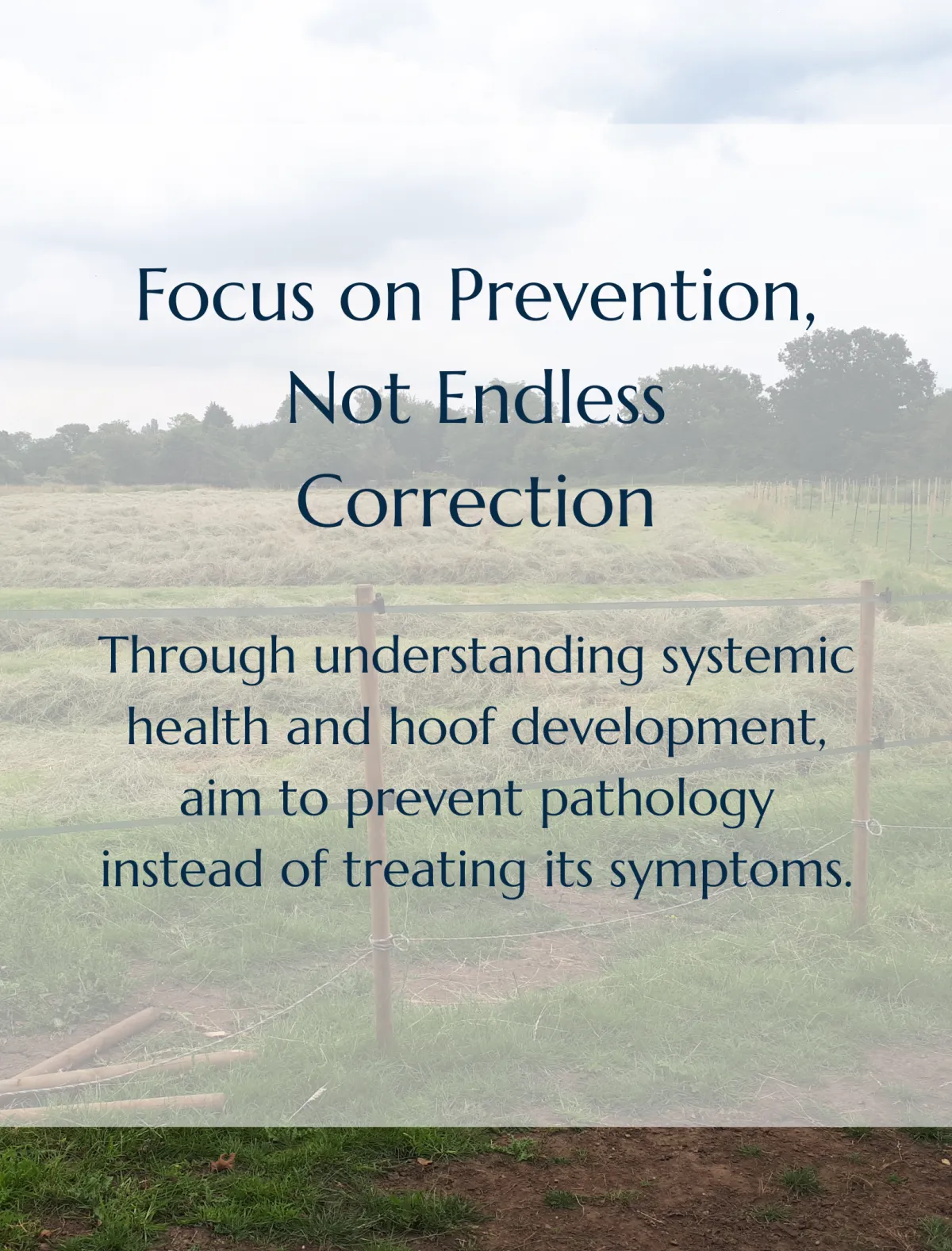 Focus on Prevention, Not Endless Correction

Through understanding systemic health and hoof development, aim to prevent pathology instead of treating its symptoms.